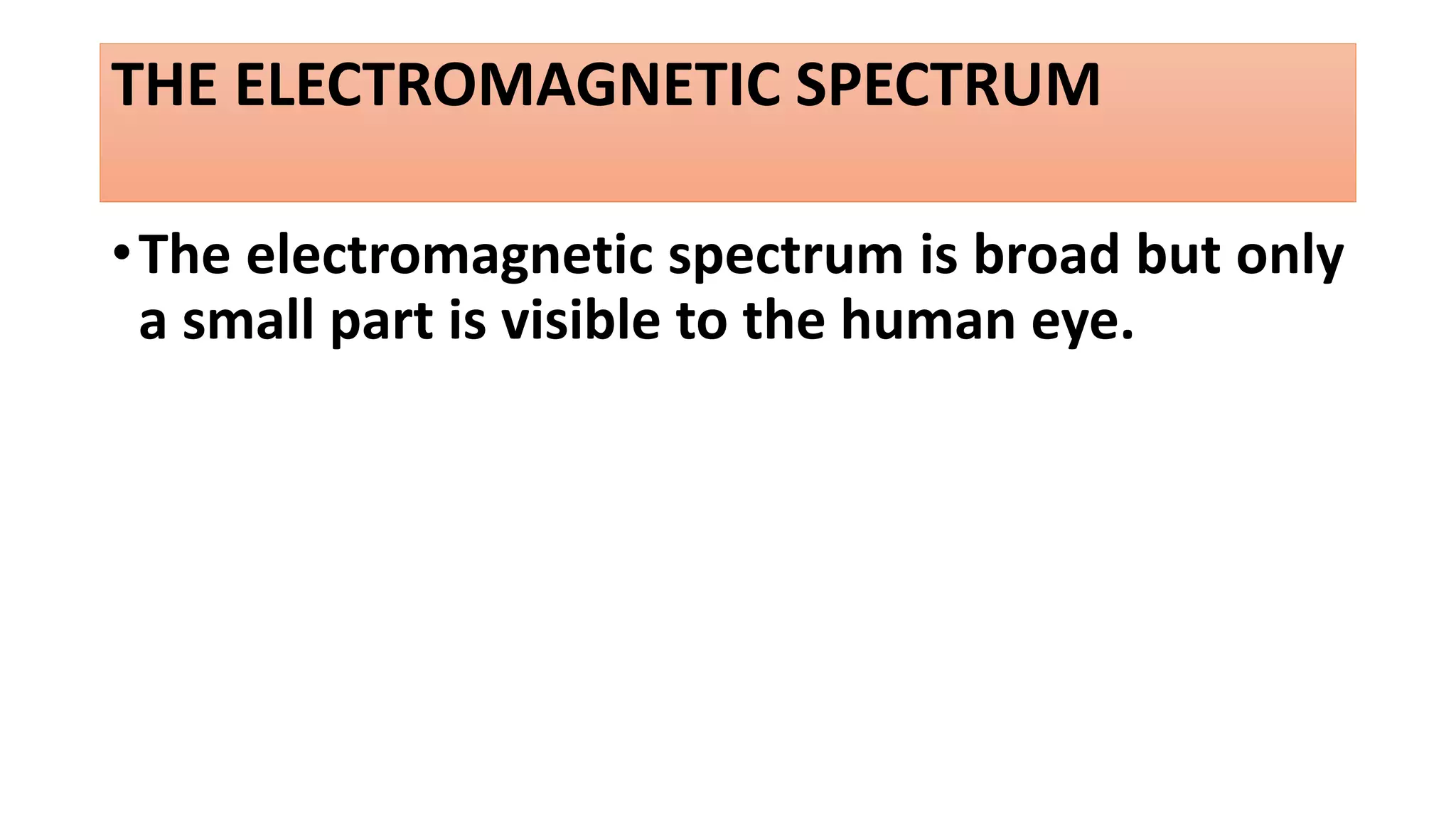 THE ELECTROMAGNETIC SPECTRUM

• The electromagnetic spectrum is broad but only a small part is visible to the human eye.